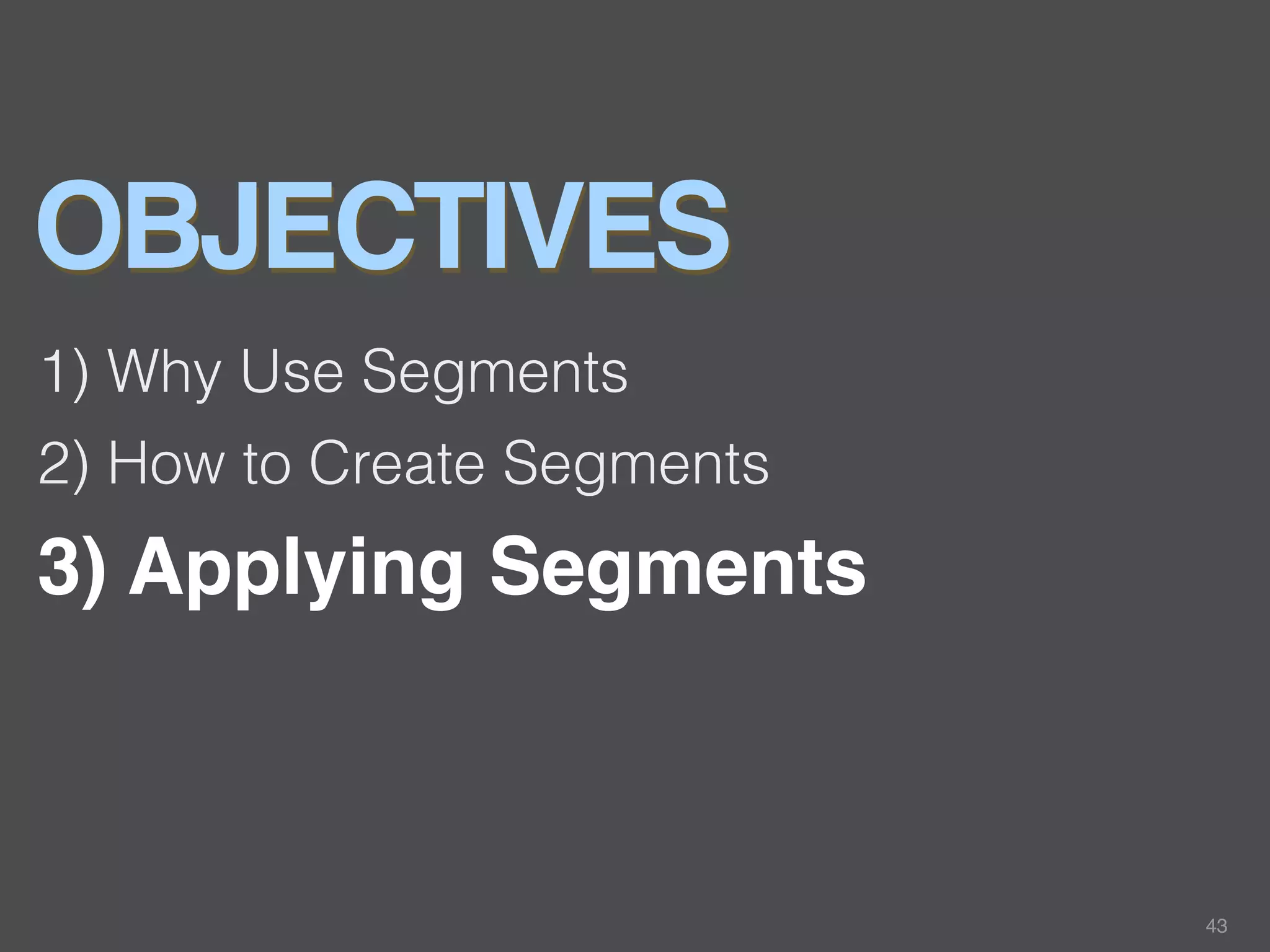 OBJECTIVES

1) Why Use Segments

2) How to Create Segments

3) Applying Segments

43